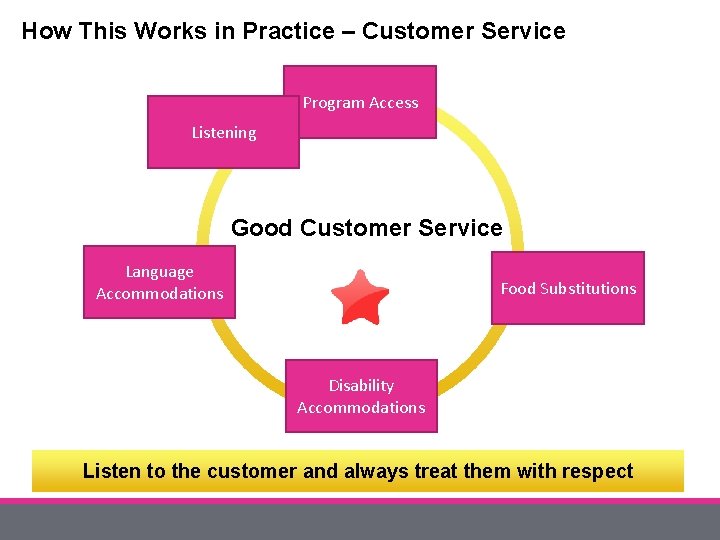 How This Works in Practice – Customer Service

Program Access

Listening

Good Customer Service

Language Accommodations

Food Substitutions

Disability Accommodations

Listen to the customer and always treat them with respect